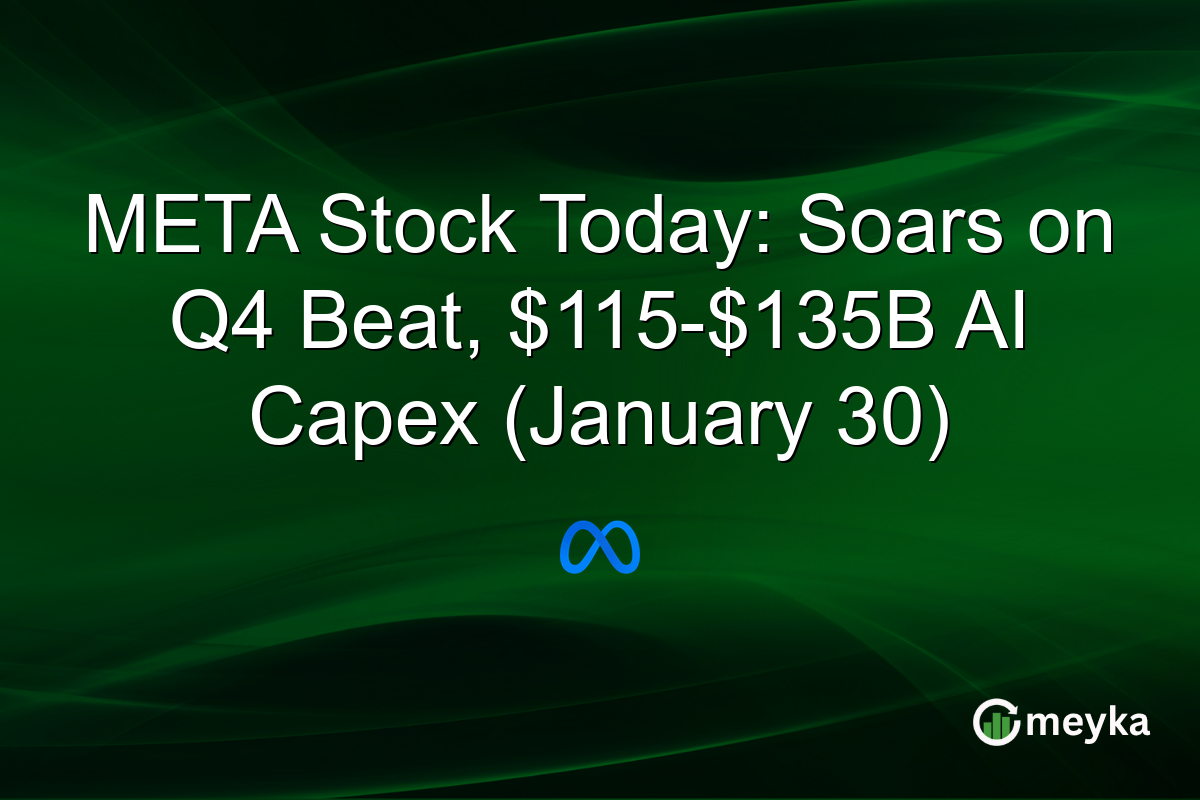 META Stock Today: Soars on Q4 Beat, \$115-\$135B AI Capex (January 30)

meyka